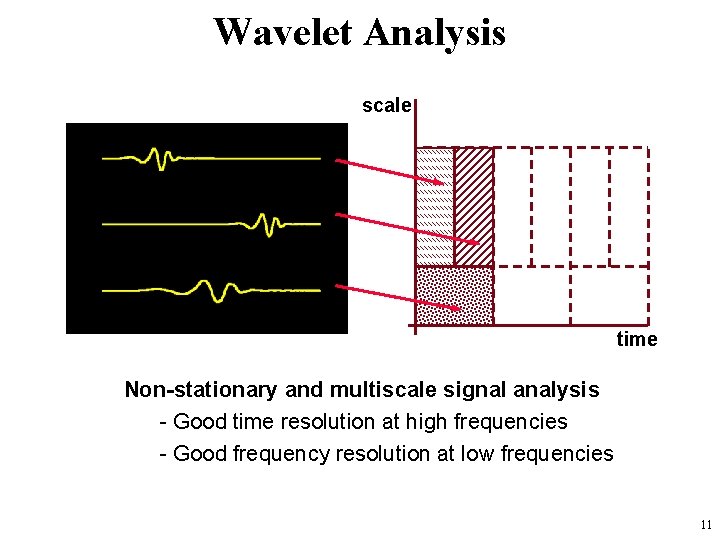 Wavelet Analysis

scale

time

Non-stationary and multiscale signal analysis

- Good time resolution at high frequencies

- Good frequency resolution at low frequencies

11